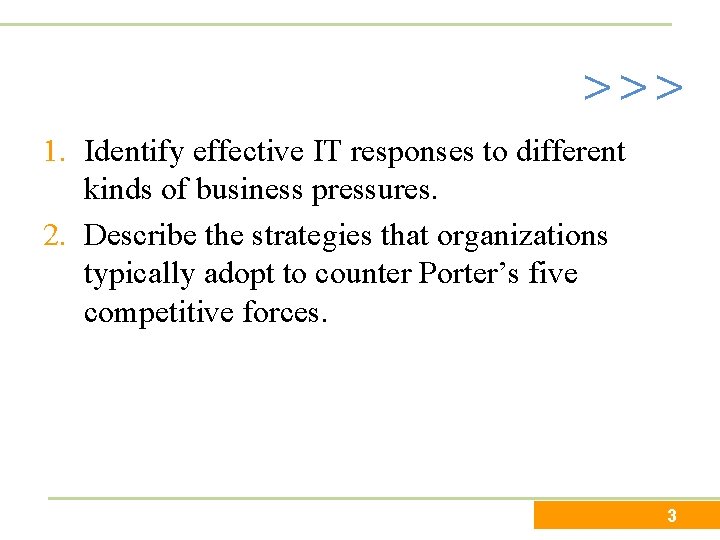 >>>

1. Identify effective IT responses to different kinds of business pressures.
2. Describe the strategies that organizations typically adopt to counter Porter’s five competitive forces.

3